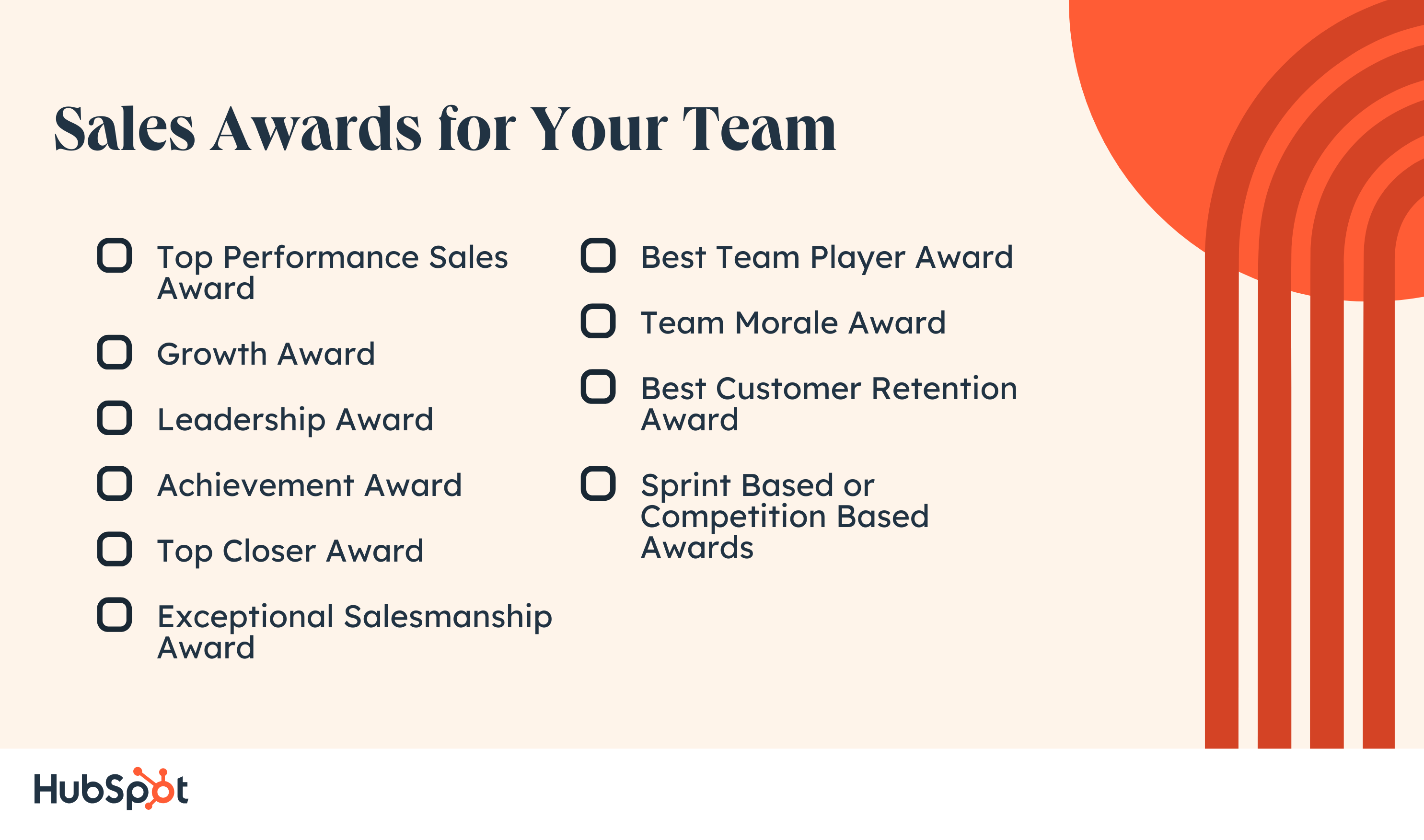 Sales Awards for Your Team

Top Performance Sales Award

Growth Award

Leadership Award

Achievement Award

Top Closer Award

Exceptional Salesmanship Award

Best Team Player Award

Team Morale Award

Best Customer Retention Award

Sprint Based or Competition Based Awards

HubSpot